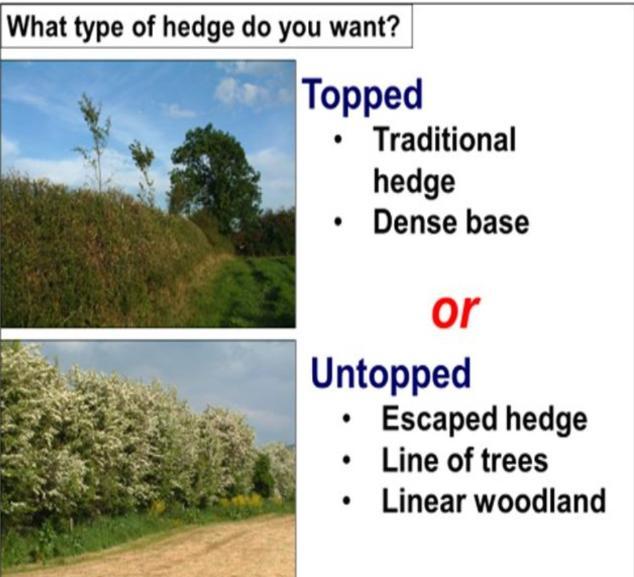 What type of hedge do you want?

Topped
• Traditional hedge
• Dense base

or

Untopped
• Escaped hedge
• Line of trees
• Linear woodland